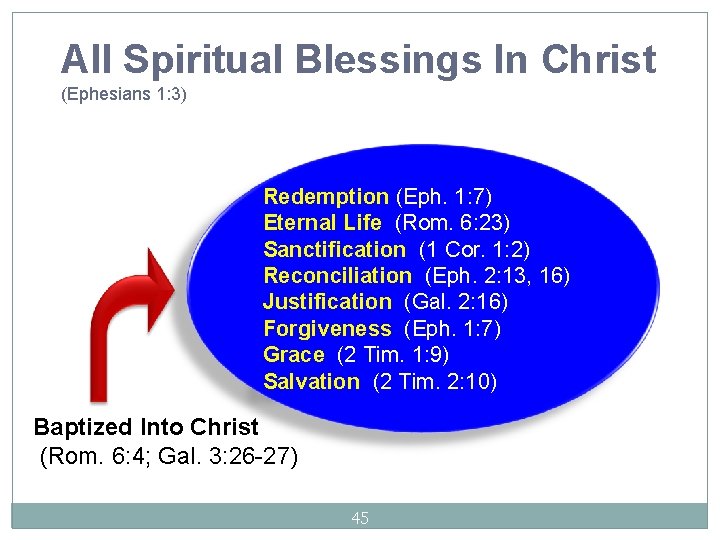 All Spiritual Blessings In Christ
(Ephesians 1:3)

Redemption (Eph. 1:7)
Eternal Life (Rom. 6:23)
Sanctification (1 Cor. 1:2)
Reconciliation (Eph. 2:13, 16)
Justification (Gal. 2:16)
Forgiveness (Eph. 1:7)
Grace (2 Tim. 1:9)
Salvation (2 Tim. 2:10)

Baptized Into Christ
(Rom. 6:4; Gal. 3:26-27)

45